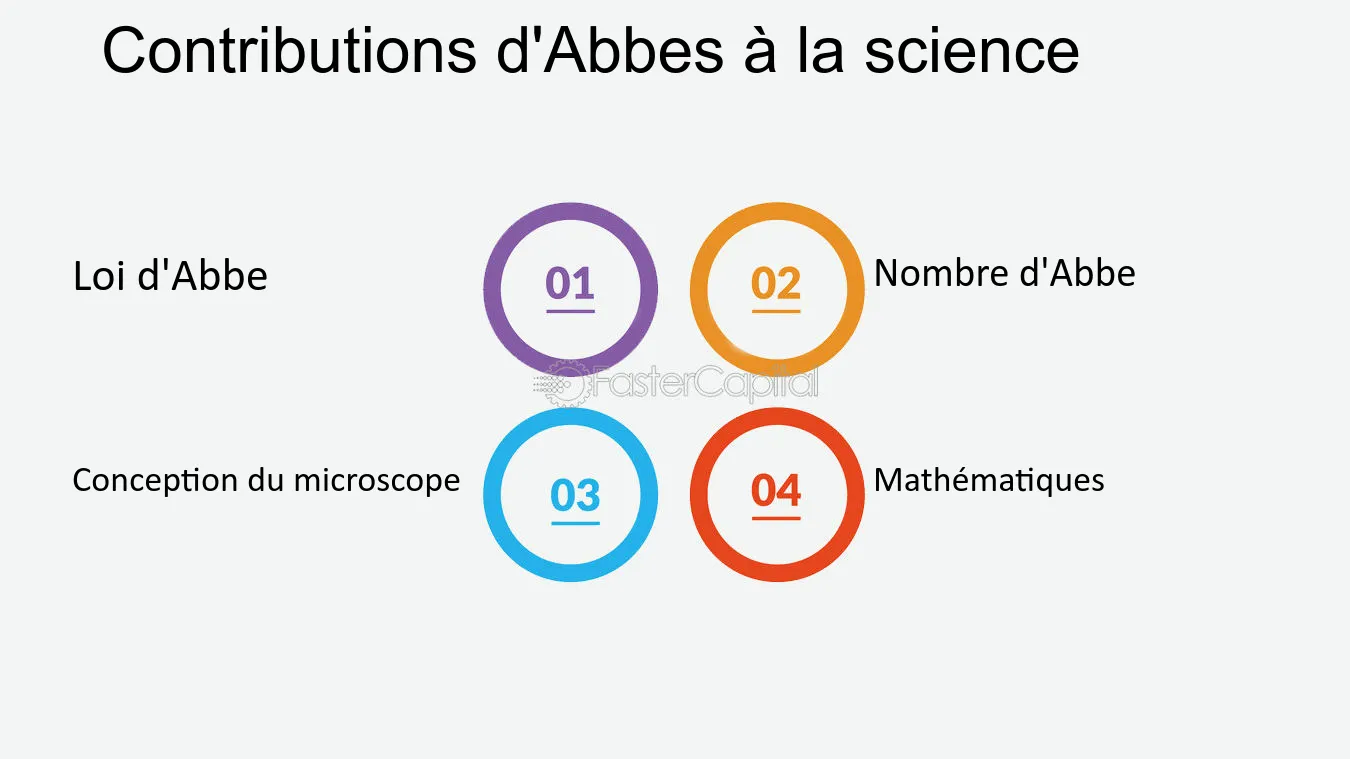 Contributions d'Abbes à la science

Loi d'Abbe

01

02

Nombre d'Abbe

Conception du microscope

03

04

Mathématiques

FasterCapital